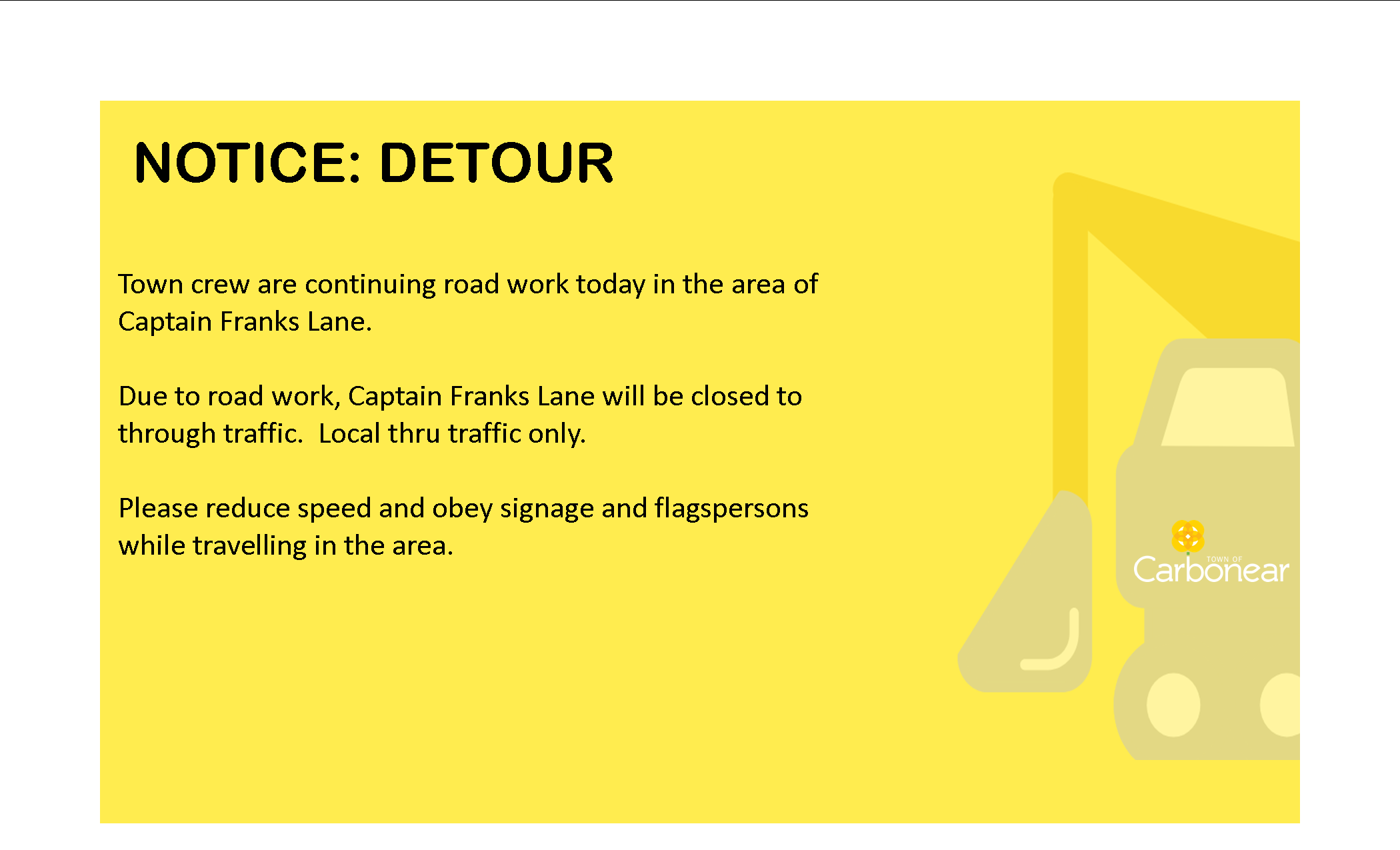 NOTICE: DETOUR

Town crew are continuing road work today in the area of Captain Franks Lane.

Due to road work, Captain Franks Lane will be closed to through traffic.  Local thru traffic only.

Please reduce speed and obey signage and flagspersons while travelling in the area.

TOWN OF
Carbonear